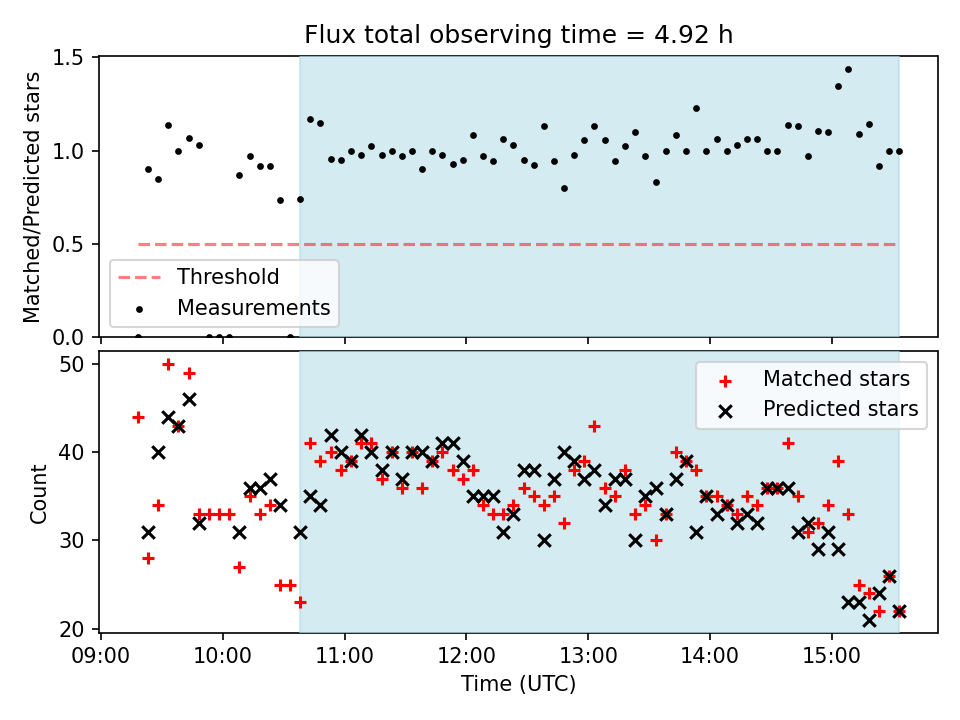 Flux total observing time = 4.92 h

Matched/Predicted stars

1.5
1.0
0.5
0.0

Threshold
Measurements

Count

50
40
30
20

Matched stars
Predicted stars

09:00
10:00
11:00
12:00
13:00
14:00
15:00

Time (UTC)